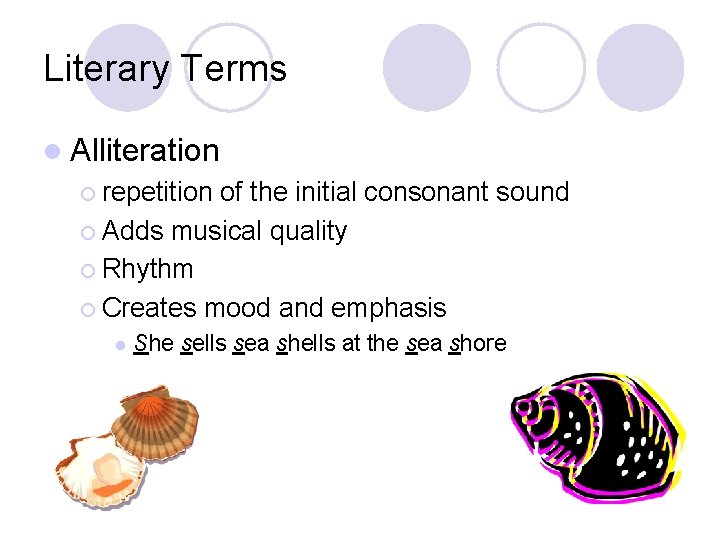 Literary Terms

Alliteration

repetition of the initial consonant sound

Adds musical quality

Rhythm

Creates mood and emphasis

She sells sea shells at the sea shore